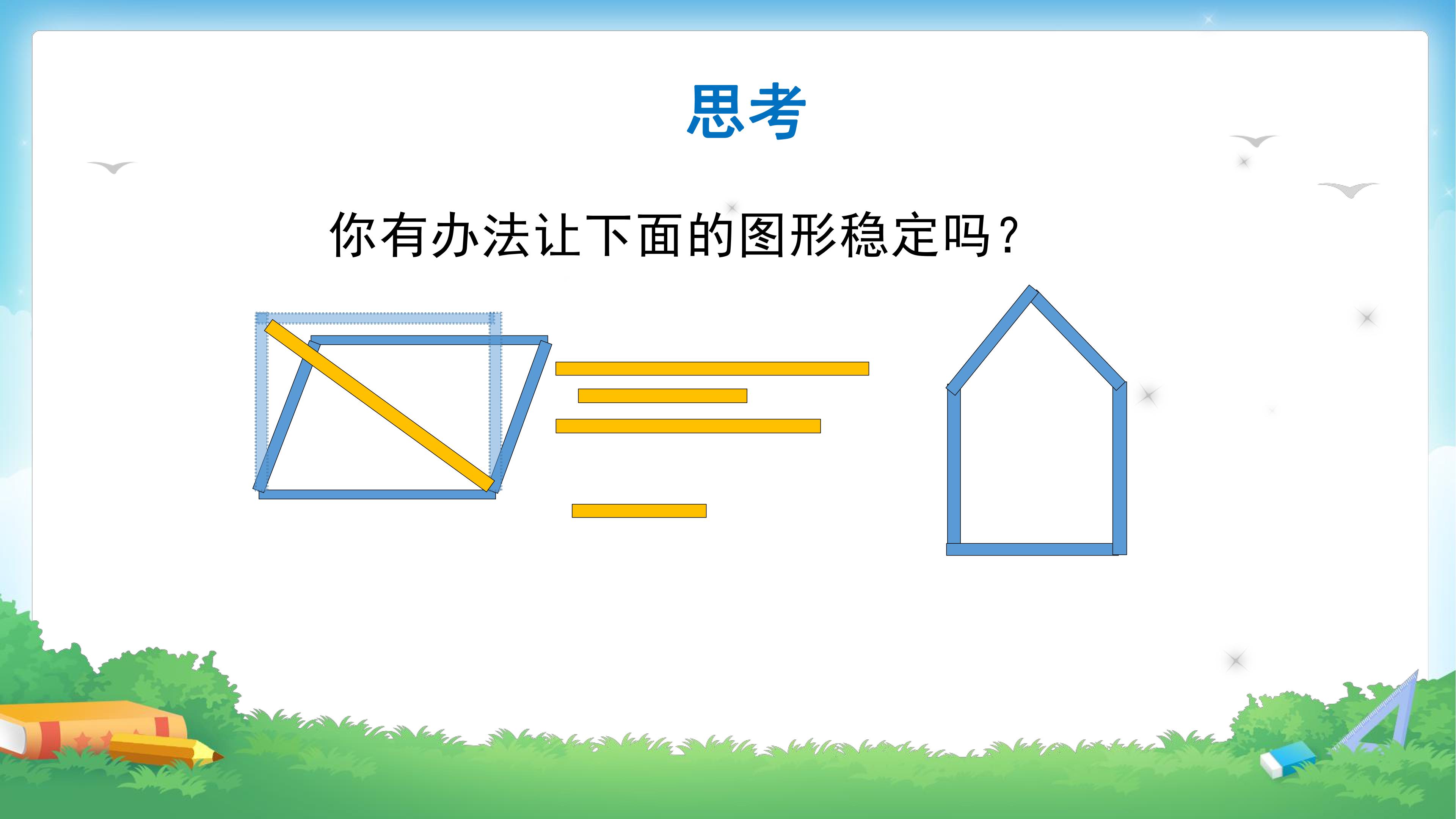 思考

你有办法让下面的图形稳定吗？